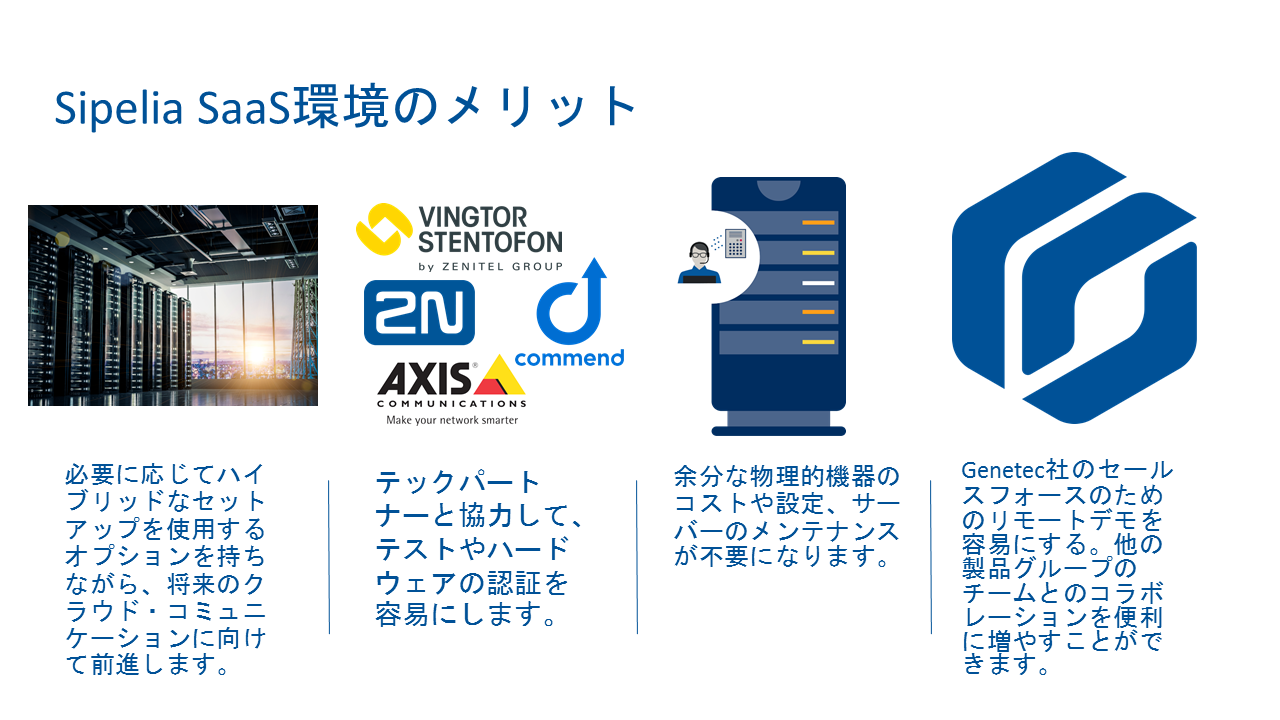 Sipelia SaaS環境のメリット

VINGTOR STENTOFON
by ZENITEL GROUP

2N

commend

AXIS
COMMUNICATIONS
Make your network smarter

必要に応じてハイブリッドなセットアップを使用するオプションを持ちながら、将来のクラウド・コミュニケーションに向けて前進します。

テックパートナーと協力して、テストやハードウェアの認証を容易にします。

余分な物理的機器のコストや設定、サーバーのメンテナンスが不要になります。

Genetec社のセールスフォースのためのリモートデモを容易にする。他の製品グループのチームとのコラボレーションを便利に増やすことができます。